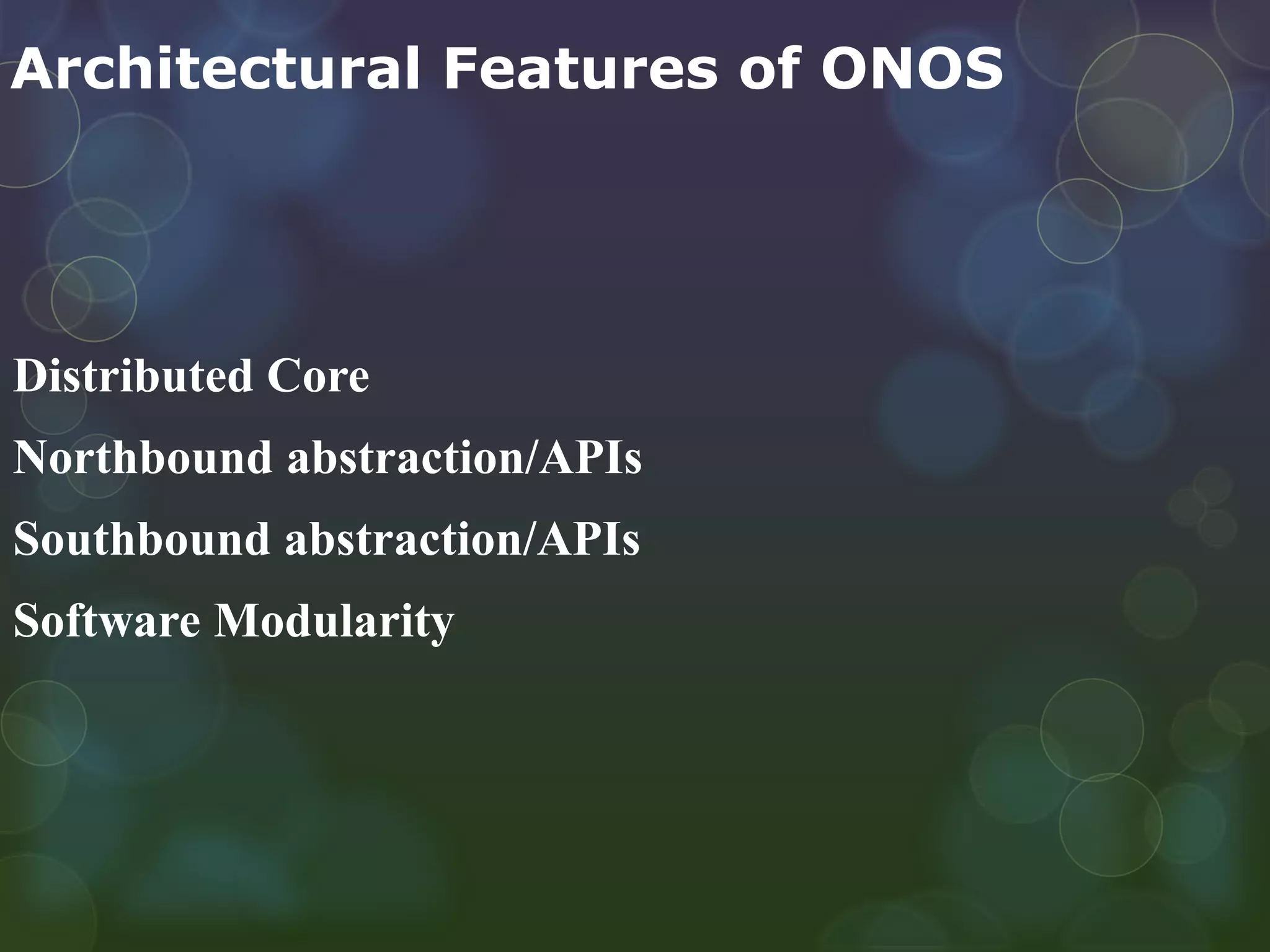 Architectural Features of ONOS

Distributed Core

Northbound abstraction/APIs

Southbound abstraction/APIs

Software Modularity